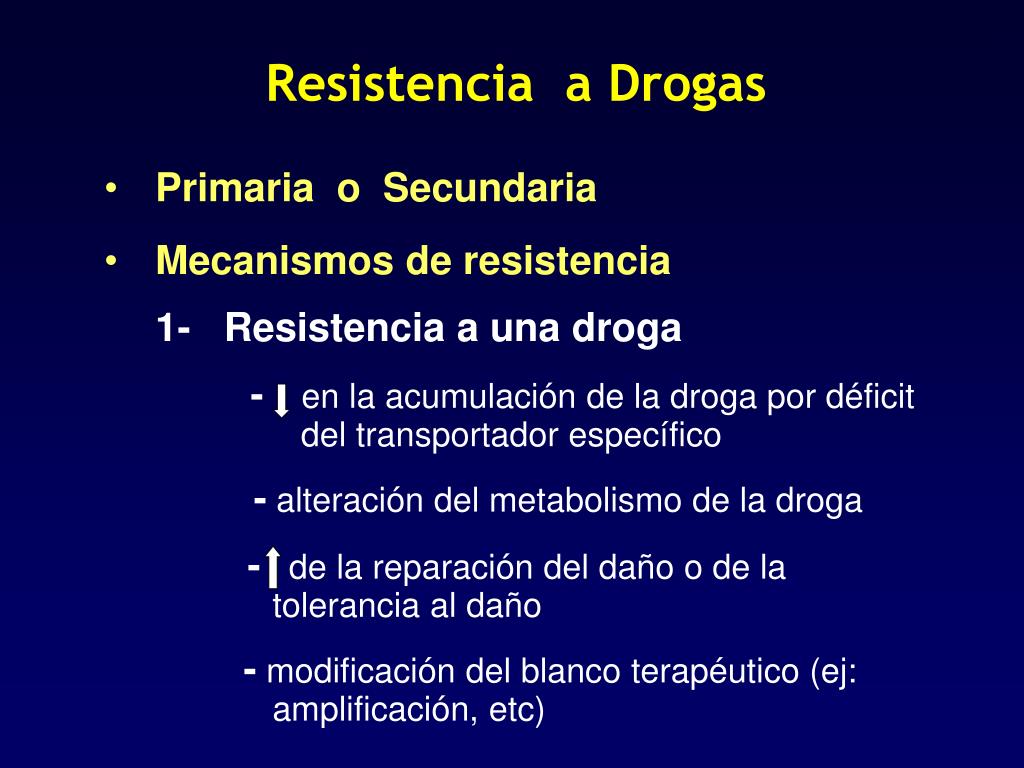 Resistencia a Drogas

• Primaria o Secundaria

• Mecanismos de resistencia

1- Resistencia a una droga

- ↓ en la acumulación de la droga por déficit del transportador específico

- alteración del metabolismo de la droga

- ↑ de la reparación del daño o de la tolerancia al daño

- modificación del blanco terapéutico (ej: amplificación, etc)